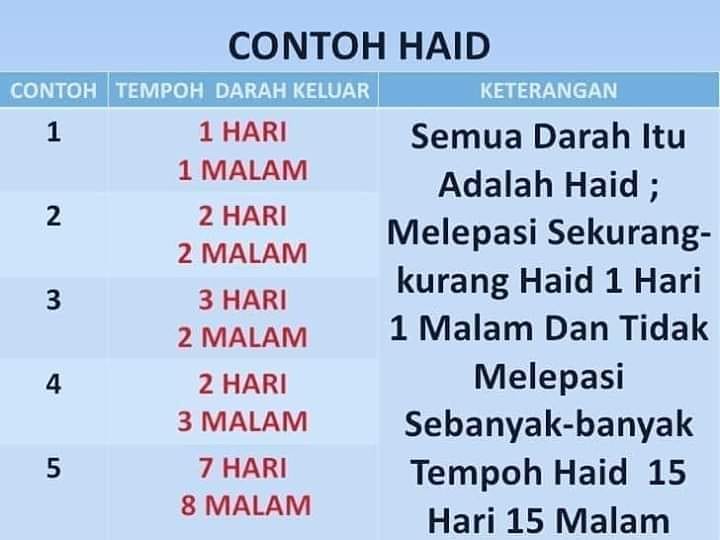 CONTOH HAID

| CONTOH | TEMPOH DARAH KELUAR | KETERANGAN |
|---|---|---|
| 1 | 1 HARI 1 MALAM | Semua Darah Itu Adalah Haid ; Melepasi Sekurang-kurang Haid 1 Hari 1 Malam Dan Tidak Melepasi Sebanyak-banyak Tempoh Haid 15 Hari 15 Malam |
| 2 | 2 HARI 2 MALAM | |
| 3 | 3 HARI 2 MALAM | |
| 4 | 2 HARI 3 MALAM | |
| 5 | 7 HARI 8 MALAM | |